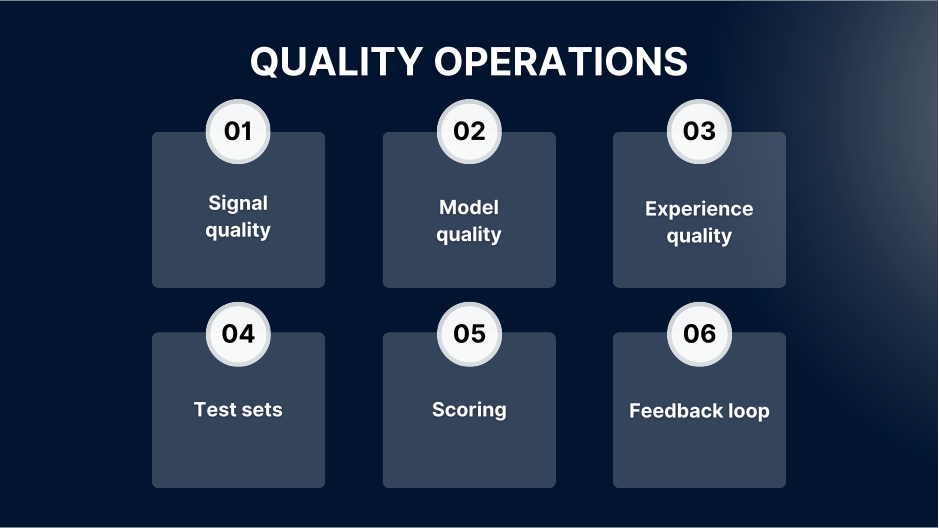 QUALITY OPERATIONS

01

Signal quality

02

Model quality

03

Experience quality

04

Test sets

05

Scoring

06

Feedback loop